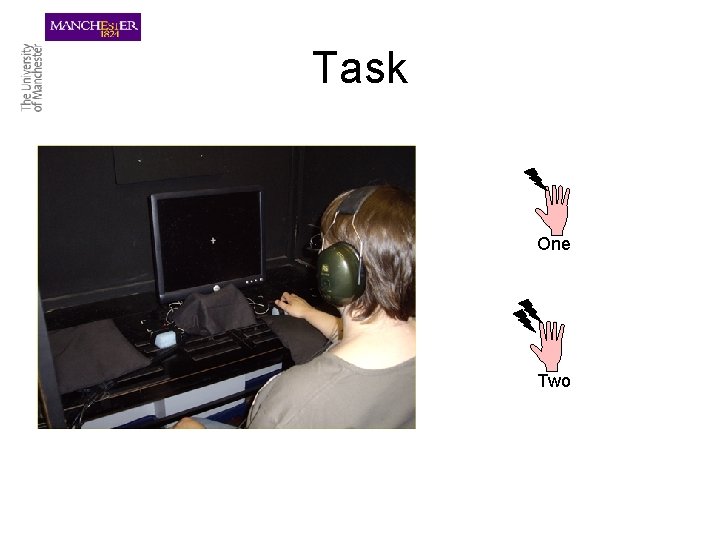 MANCHESTER
1824
The University
of Manchester

Task

One

Two